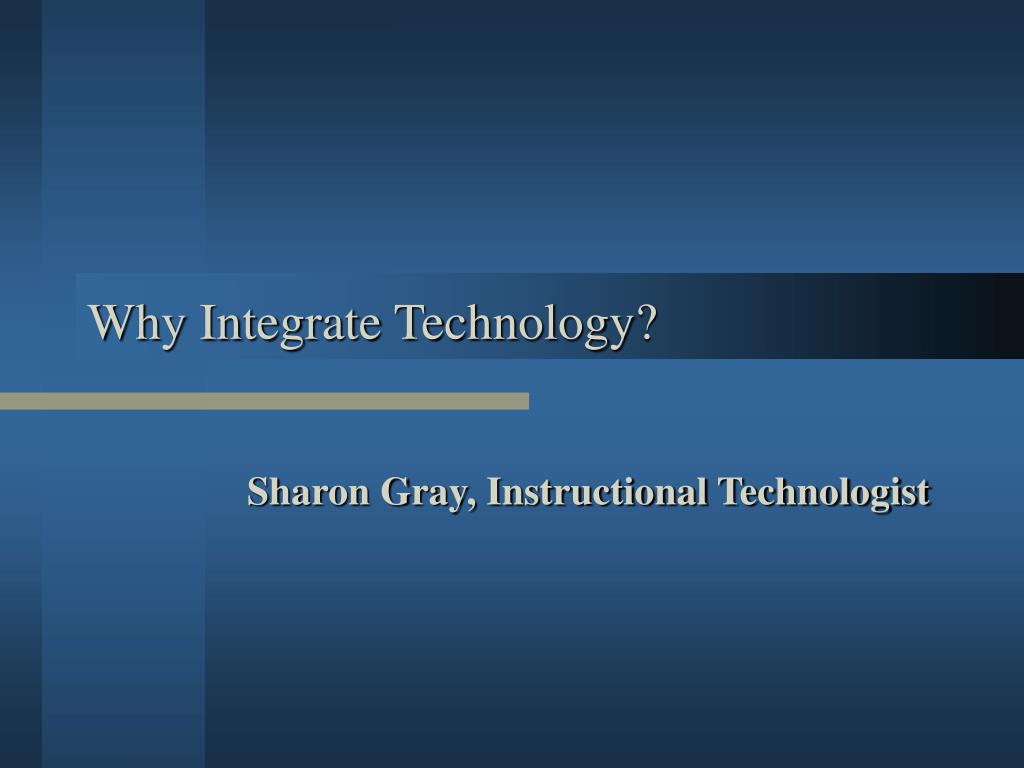 Why Integrate Technology?

Sharon Gray, Instructional Technologist